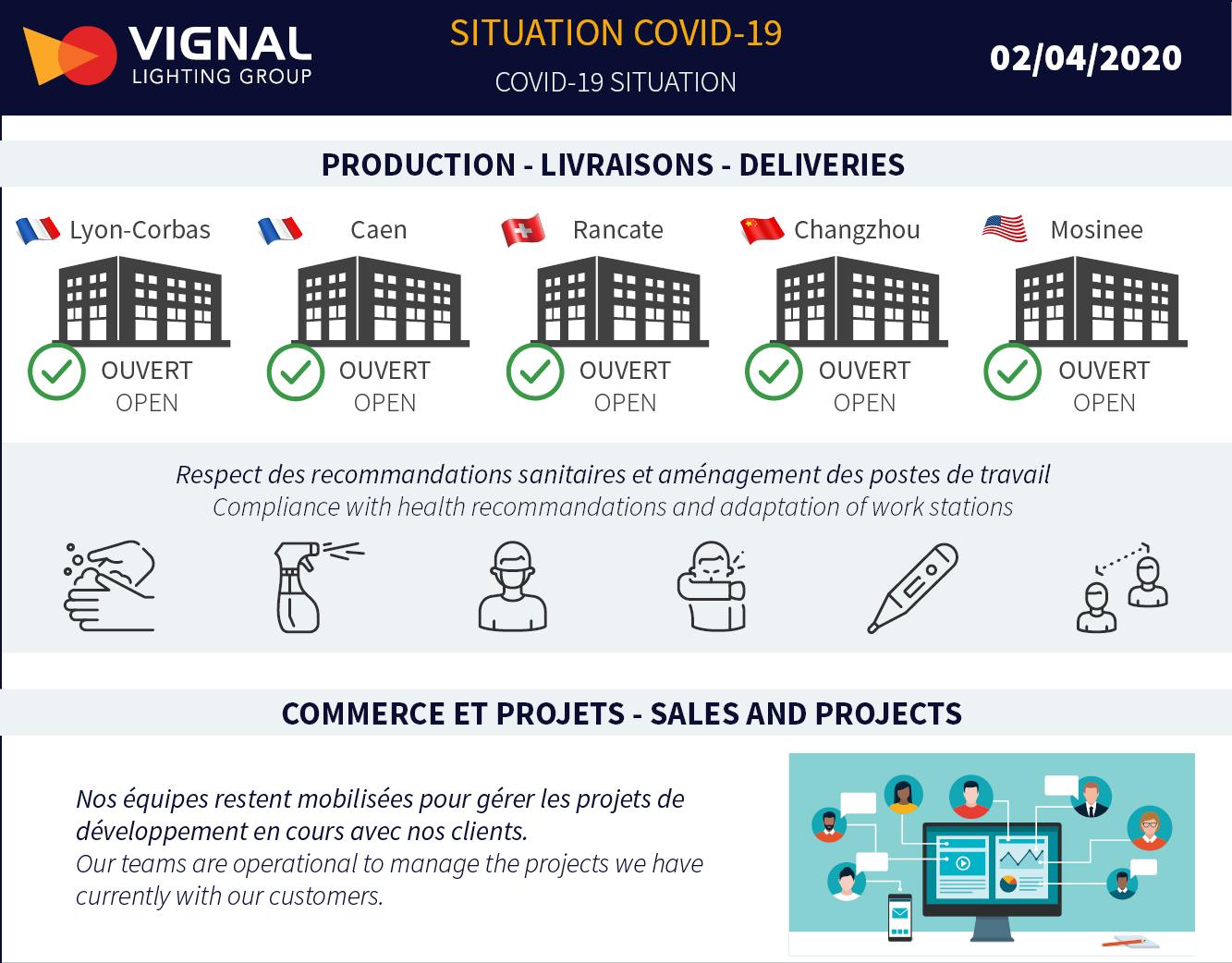 VIGNAL
LIGHTING GROUP

SITUATION COVID-19
COVID-19 SITUATION

02/04/2020

PRODUCTION - LIVRAISONS - DELIVERIES

Lyon-Corbas
OUVERT
OPEN

Caen
OUVERT
OPEN

Rancate
OUVERT
OPEN

Changzhou
OUVERT
OPEN

Mosinee
OUVERT
OPEN

Respect des recommandations sanitaires et aménagement des postes de travail
Compliance with health recommandations and adaptation of work stations

COMMERCE ET PROJETS - SALES AND PROJECTS

Nos équipes restent mobilisées pour gérer les projets de développement en cours avec nos clients.
Our teams are operational to manage the projects we have currently with our customers.